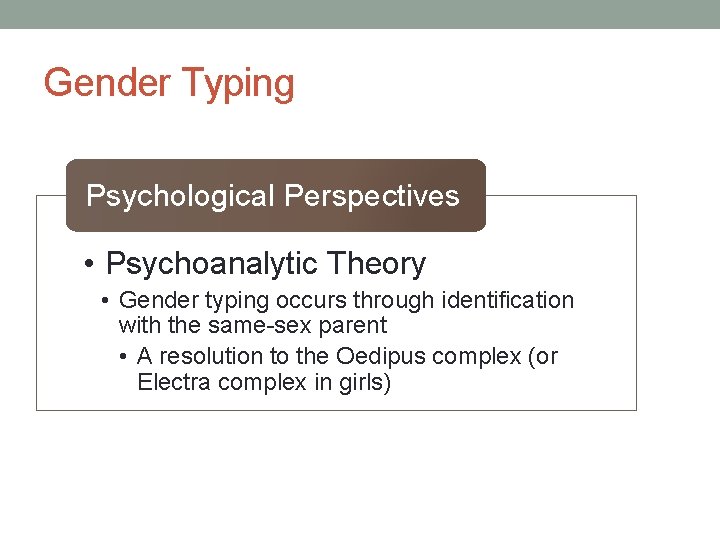 Gender Typing

Psychological Perspectives

• Psychoanalytic Theory
  • Gender typing occurs through identification with the same-sex parent
    • A resolution to the Oedipus complex (or Electra complex in girls)